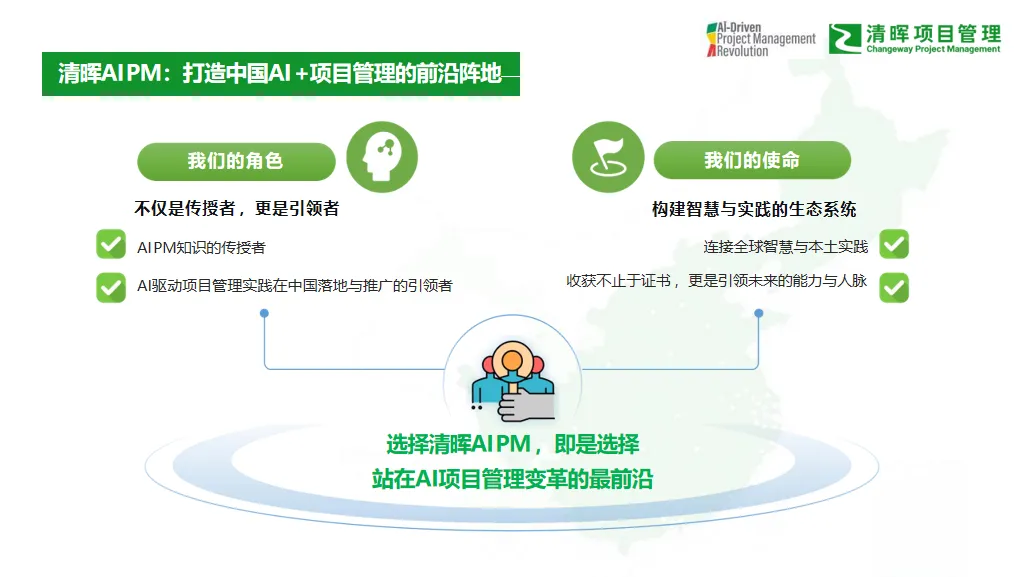 AI-Driven Project Management Revolution

清晖项目管理
Changeway Project Management

清晖AIPM：打造中国AI+项目管理的前沿阵地

我们的角色

不仅是传授者，更是引领者

AIPM知识的传授者

AI驱动项目管理实践在中国落地与推广的引领者

我们的使命

构建智慧与实践的生态系统

连接全球智慧与本土实践

收获不止于证书，更是引领未来的能力与人脉

选择清晖AIPM，即是选择
站在AI项目管理变革的最前沿